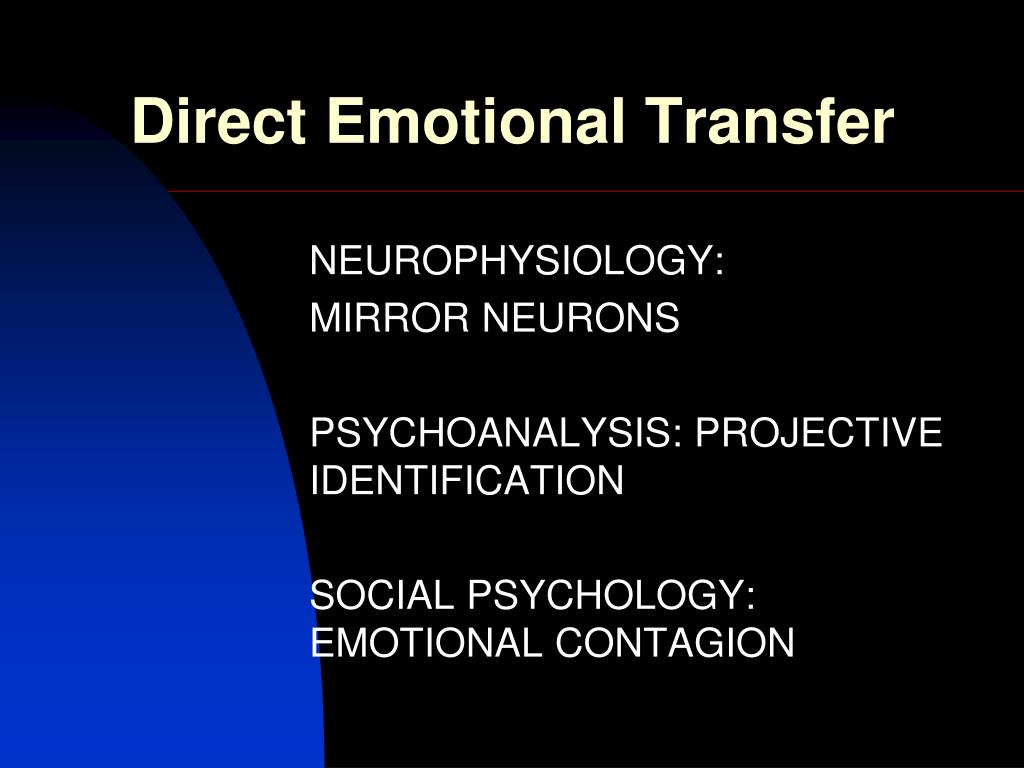 Direct Emotional Transfer

NEUROPHYSIOLOGY:
MIRROR NEURONS

PSYCHOANALYSIS: PROJECTIVE IDENTIFICATION

SOCIAL PSYCHOLOGY: EMOTIONAL CONTAGION